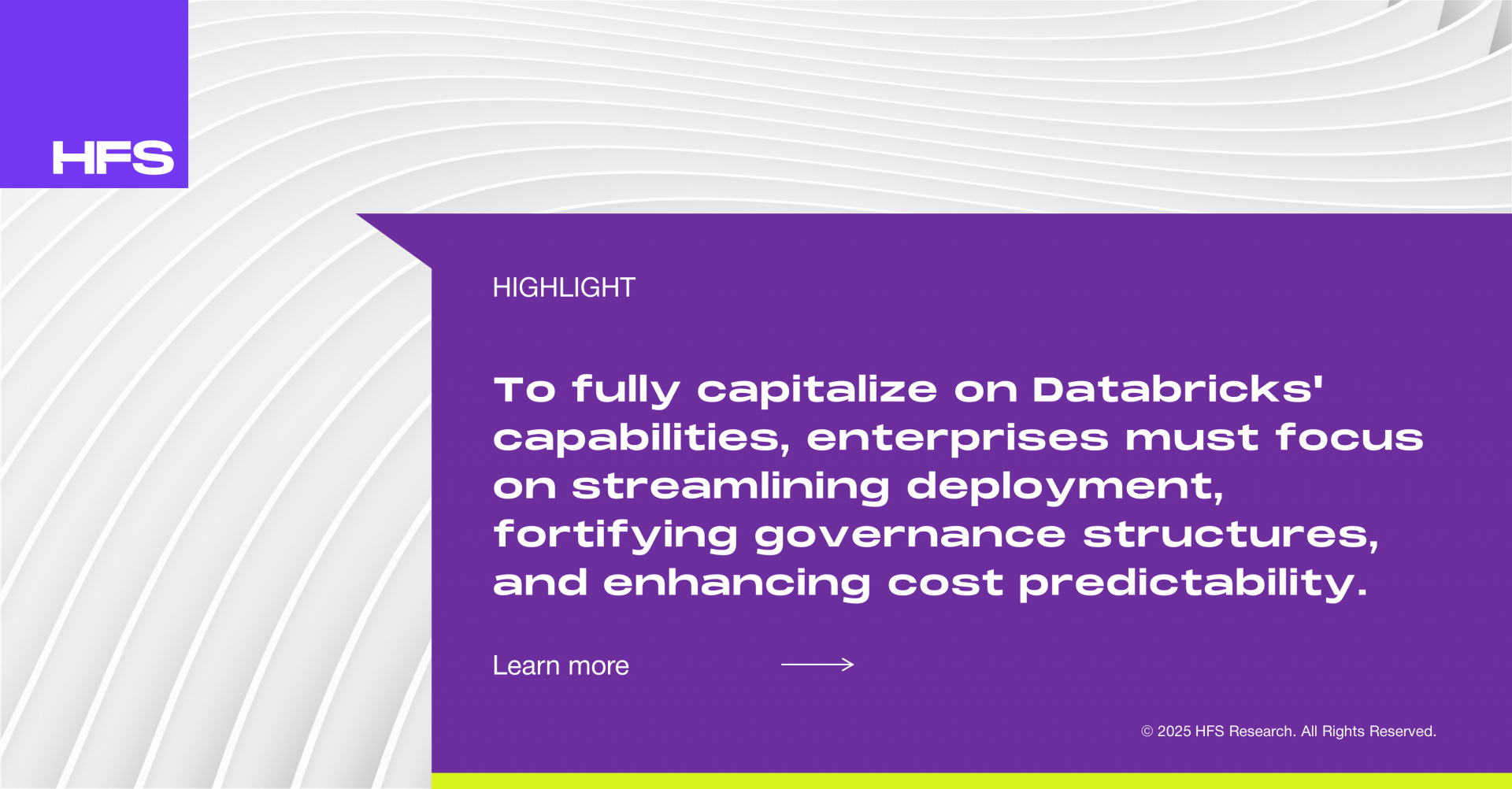 HFS

HIGHLIGHT

To fully capitalize on Databricks' capabilities, enterprises must focus on streamlining deployment, fortifying governance structures, and enhancing cost predictability.

Learn more

© 2025 HFS Research. All Rights Reserved.